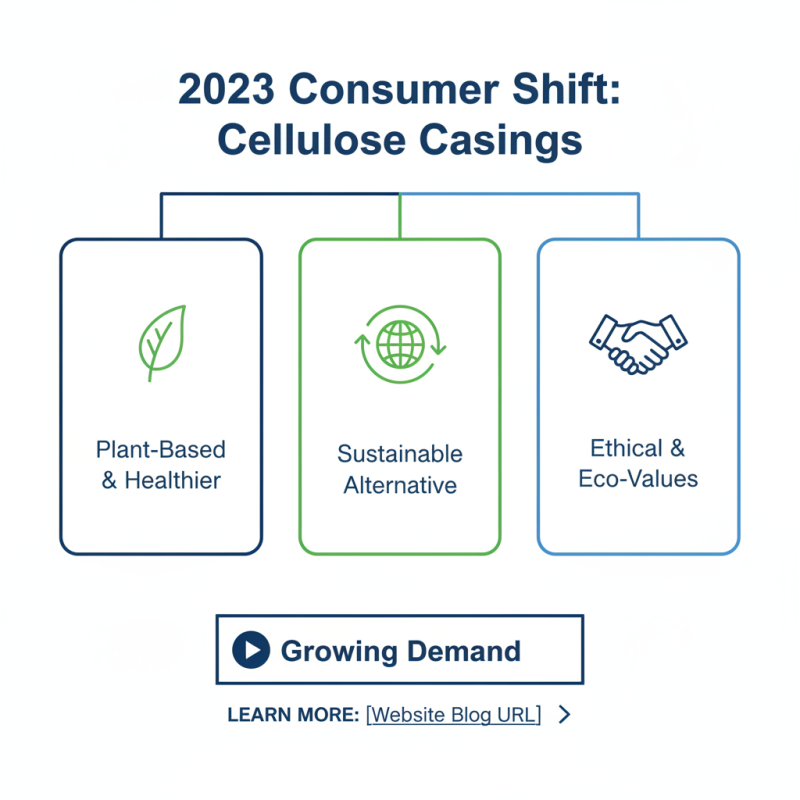 2023 Consumer Shift: Cellulose Casings

Plant-Based & Healthier

Sustainable Alternative

Ethical & Eco-Values

Growing Demand

LEARN MORE: [Website Blog URL] >